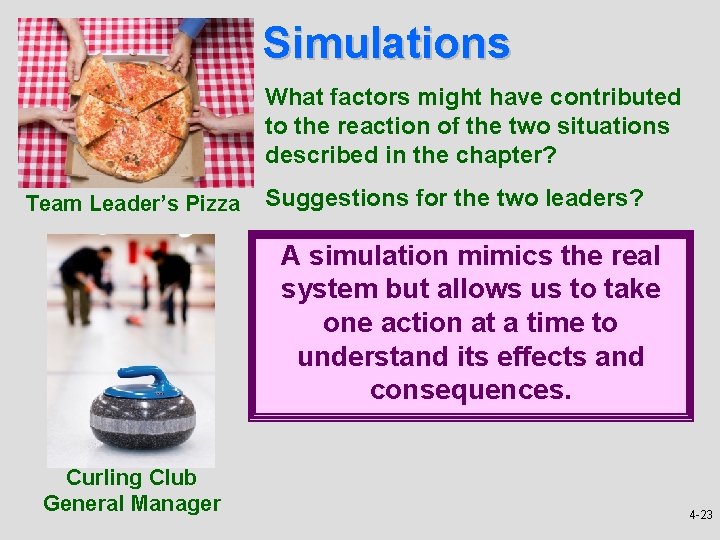 Simulations

What factors might have contributed to the reaction of the two situations described in the chapter?

Suggestions for the two leaders?

Team Leader's Pizza

A simulation mimics the real system but allows us to take one action at a time to understand its effects and consequences.

Curling Club General Manager

4-23